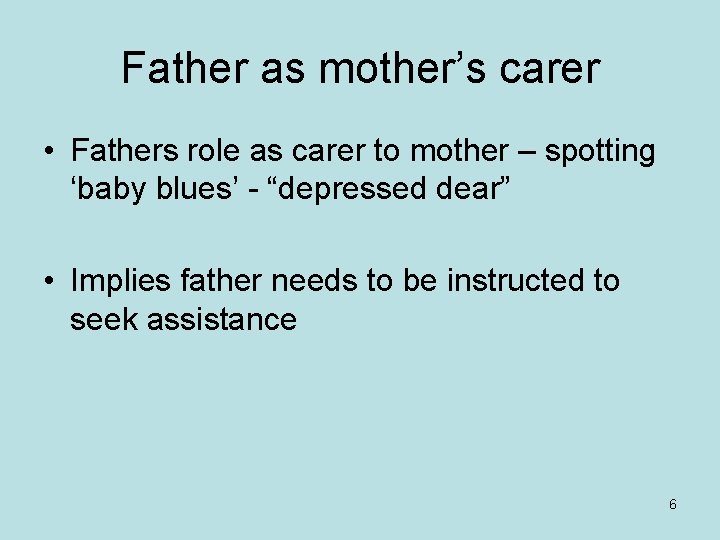 Father as mother’s carer

• Fathers role as carer to mother – spotting ‘baby blues’ - “depressed dear”

• Implies father needs to be instructed to seek assistance

6